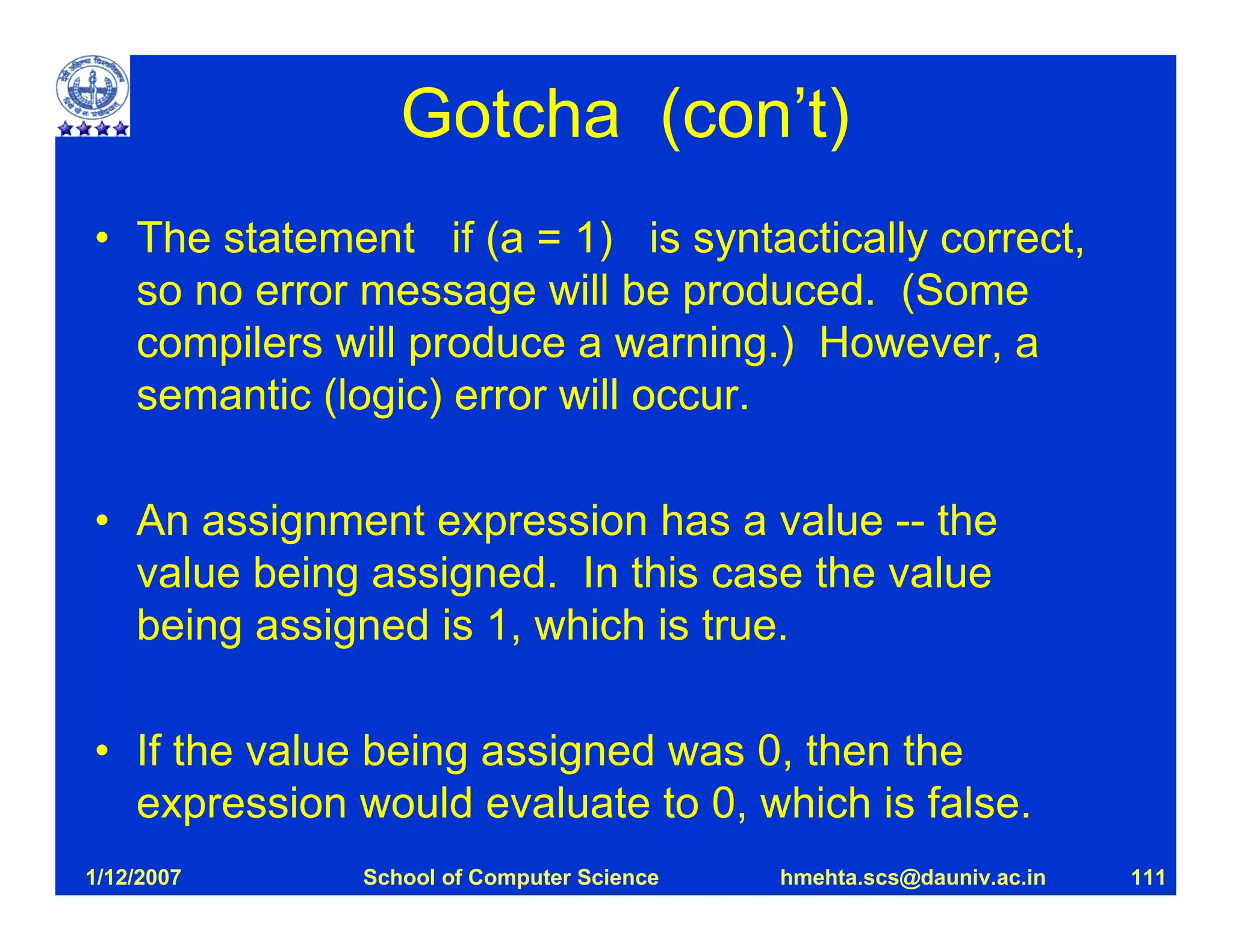 Gotcha (con’t)

• The statement if (a = 1) is syntactically correct, so no error message will be produced. (Some compilers will produce a warning.) However, a semantic (logic) error will occur.

• An assignment expression has a value -- the value being assigned. In this case the value being assigned is 1, which is true.

• If the value being assigned was 0, then the expression would evaluate to 0, which is false.

1/12/2007 School of Computer Science hmehta.scs@dauniv.ac.in 111